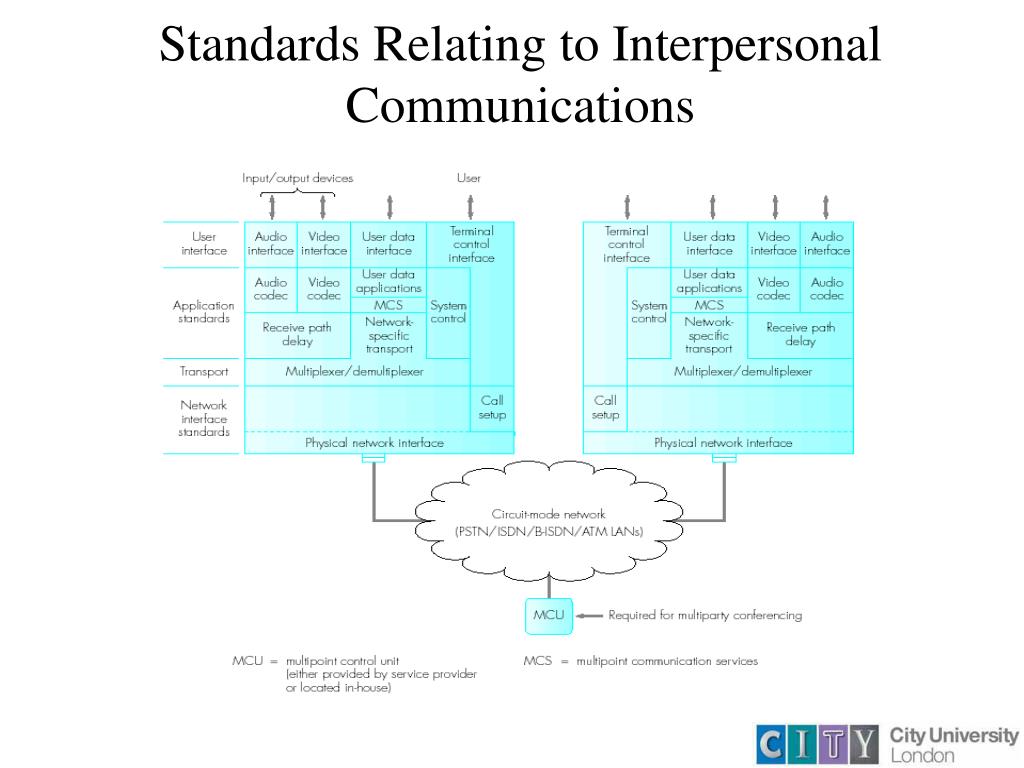 Standards Relating to Interpersonal Communications

Input/output devices

User

User interface

Application standards

Transport

Network interface standards

Audio interface

Video interface

User data interface

Terminal control interface

Audio codec

Video codec

User data applications

MCS

System control

Receive path delay

Network-specific transport

Multiplexer/demultiplexer

Call setup

Physical network interface

Terminal control interface

User data interface

Video interface

Audio interface

System control

User data applications

MCS

Video codec

Audio codec

Network-specific transport

Receive path delay

Multiplexer/demultiplexer

Call setup

Physical network interface

Circuit-mode network (PSTN/ISDN/B-ISDN/ATM LANs)

MCU

Required for multiparty conferencing

MCU = multipoint control unit (either provided by service provider or located in-house)

MCS = multipoint communication services

CITY City University London